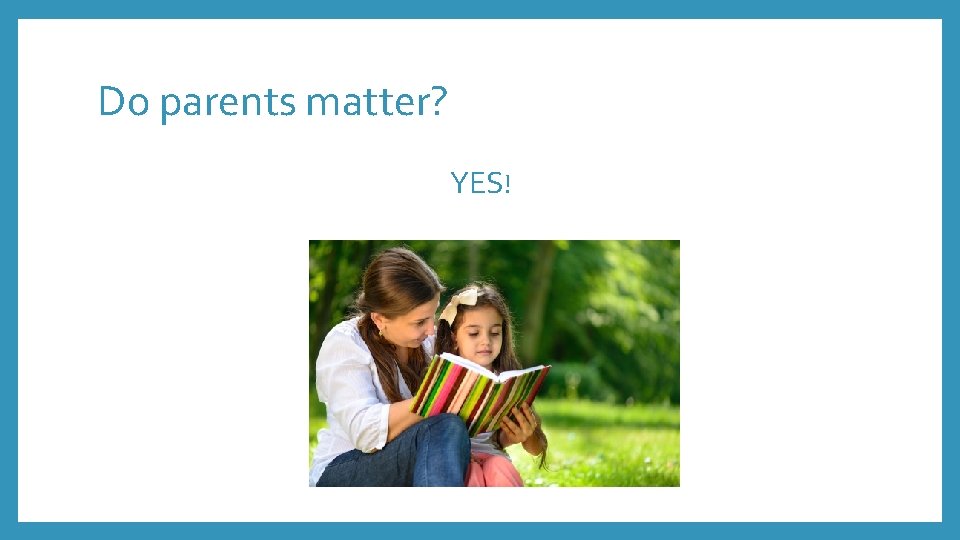 Do parents matter?

YES!